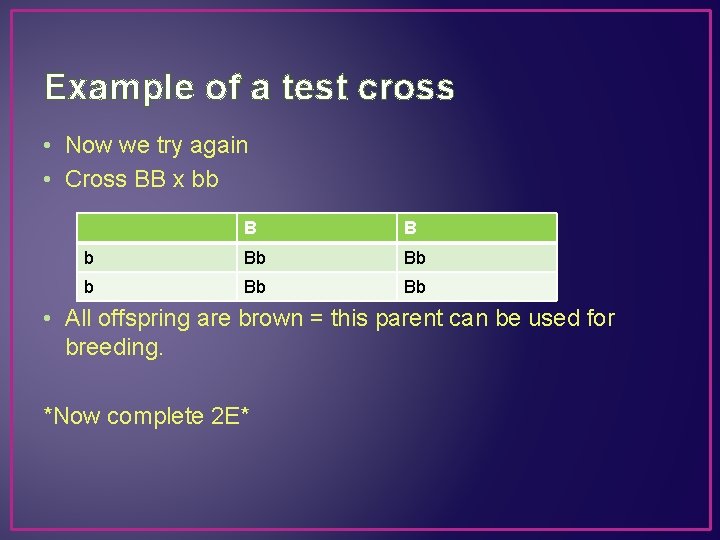 Example of a test cross

• Now we try again
• Cross BB x bb

| | B | B |
|---|---|---|
| b | Bb | Bb |
| b | Bb | Bb |

• All offspring are brown = this parent can be used for breeding.

*Now complete 2E*